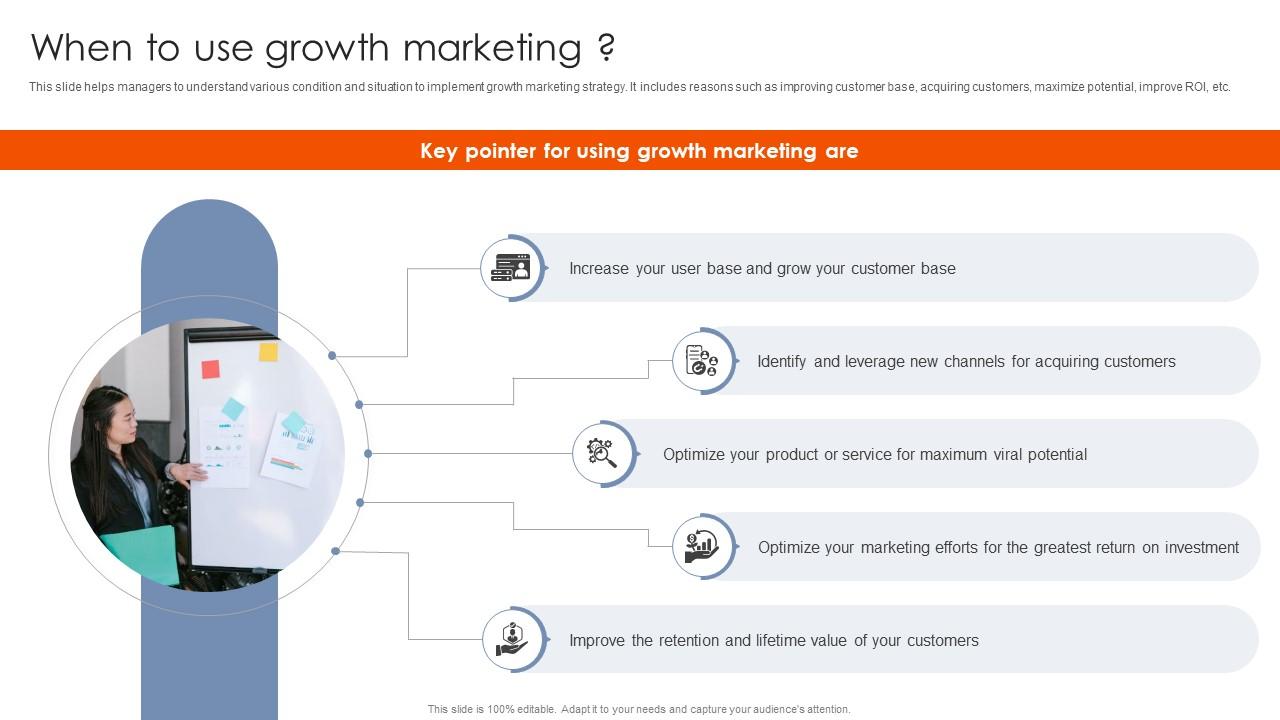 When to use growth marketing ?

This slide helps managers to understand various condition and situation to implement growth marketing strategy. It includes reasons such as improving customer base, acquiring customers, maximize potential, improve ROI, etc.

Key pointer for using growth marketing are

Increase your user base and grow your customer base

Identify and leverage new channels for acquiring customers

Optimize your product or service for maximum viral potential

Optimize your marketing efforts for the greatest return on investment

Improve the retention and lifetime value of your customers

This slide is 100% editable. Adapt it to your needs and capture your audience's attention.